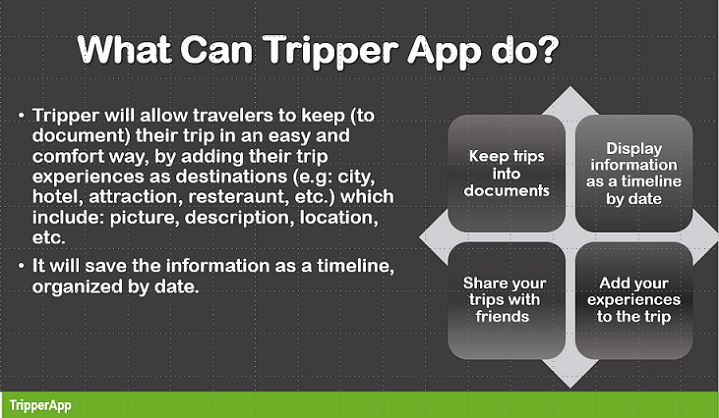 What Can Tripper App do?

• Tripper will allow travelers to keep (to document) their trip in an easy and comfort way, by adding their trip experiences as destinations (e.g: city, hotel, attraction, resteraunt, etc.) which include: picture, description, location, etc.

• It will save the information as a timeline, organized by date.

Keep trips into documents

Display information as a timeline by date

Share your trips with friends

Add your experiences to the trip

TripperApp